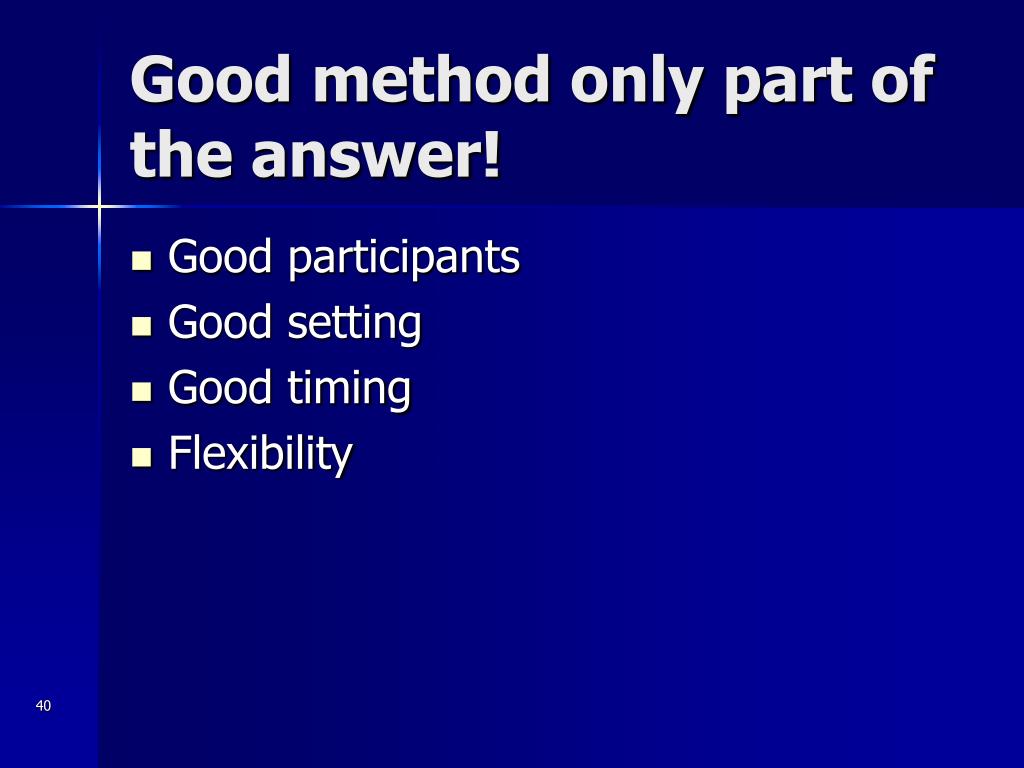 Good method only part of the answer!

- Good participants
- Good setting
- Good timing
- Flexibility

40